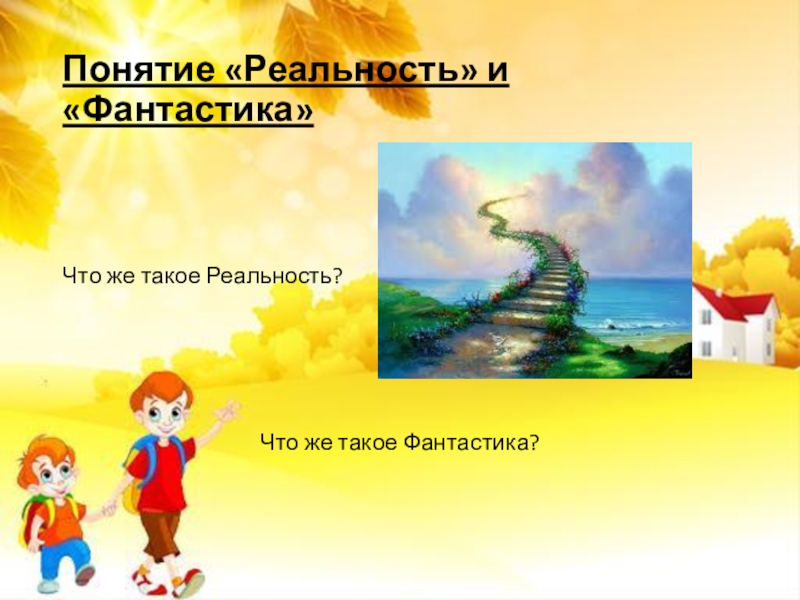 Понятие «Реальность» и «Фантастика»

Что же такое Реальность?

Что же такое Фантастика?